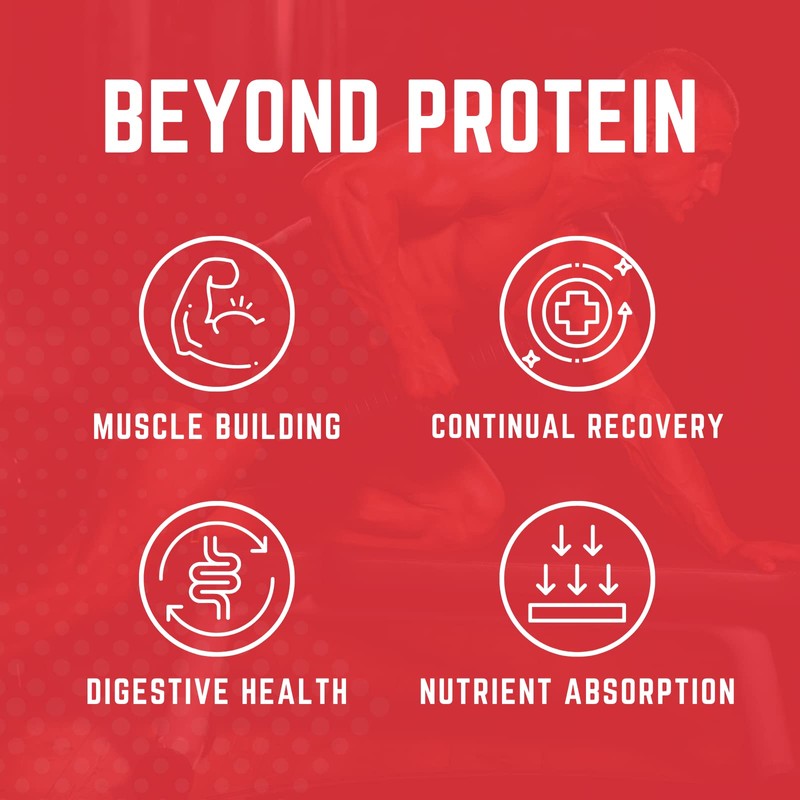 BEYOND PROTEIN

MUSCLE BUILDING

CONTINUAL RECOVERY

DIGESTIVE HEALTH

NUTRIENT ABSORPTION